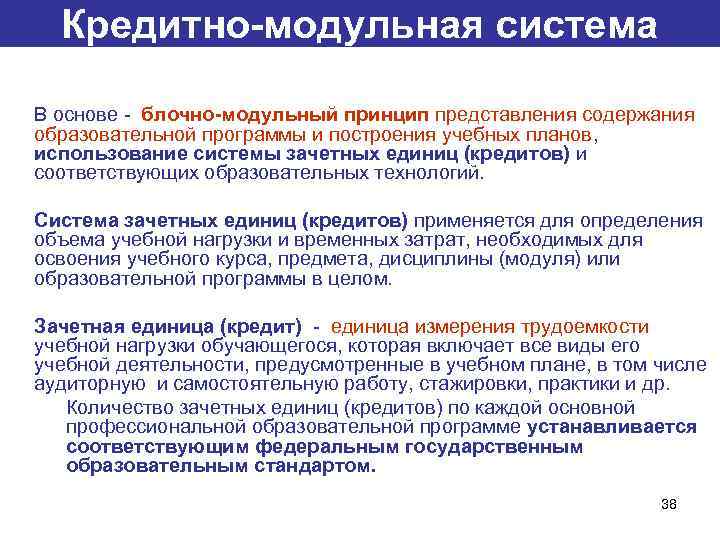 Кредитно-модульная система

В основе - блочно-модульный принцип представления содержания образовательной программы и построения учебных планов, использование системы зачетных единиц (кредитов) и соответствующих образовательных технологий.

Система зачетных единиц (кредитов) применяется для определения объема учебной нагрузки и временных затрат, необходимых для освоения учебного курса, предмета, дисциплины (модуля) или образовательной программы в целом.

Зачетная единица (кредит) - единица измерения трудоемкости учебной нагрузки обучающегося, которая включает все виды его учебной деятельности, предусмотренные в учебном плане, в том числе аудиторную и самостоятельную работу, стажировки, практики и др.

Количество зачетных единиц (кредитов) по каждой основной профессиональной образовательной программе устанавливается соответствующим федеральным государственным образовательным стандартом.

38